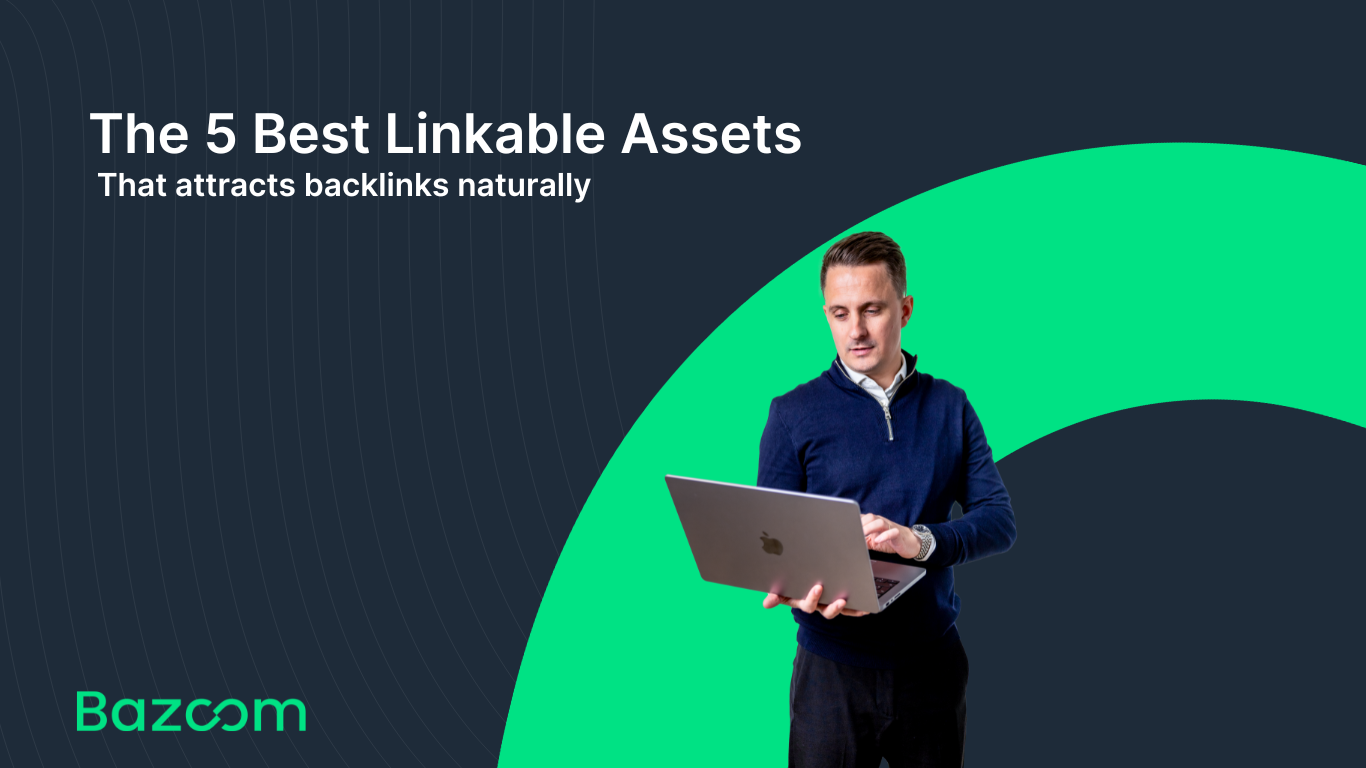 The 5 Best Linkable Assets
That attracts backlinks naturally

Bazoom